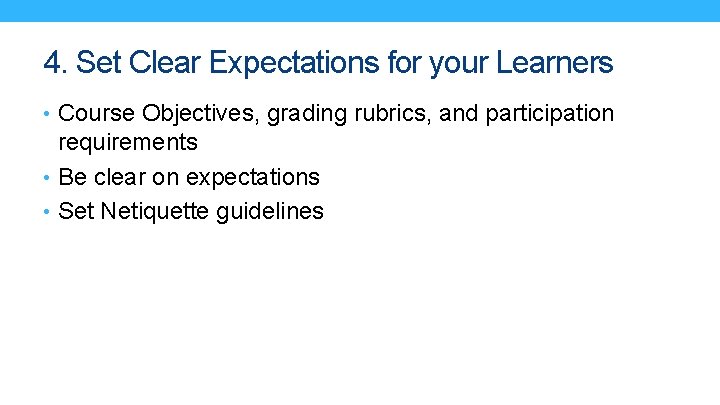 4. Set Clear Expectations for your Learners

• Course Objectives, grading rubrics, and participation requirements
• Be clear on expectations
• Set Netiquette guidelines